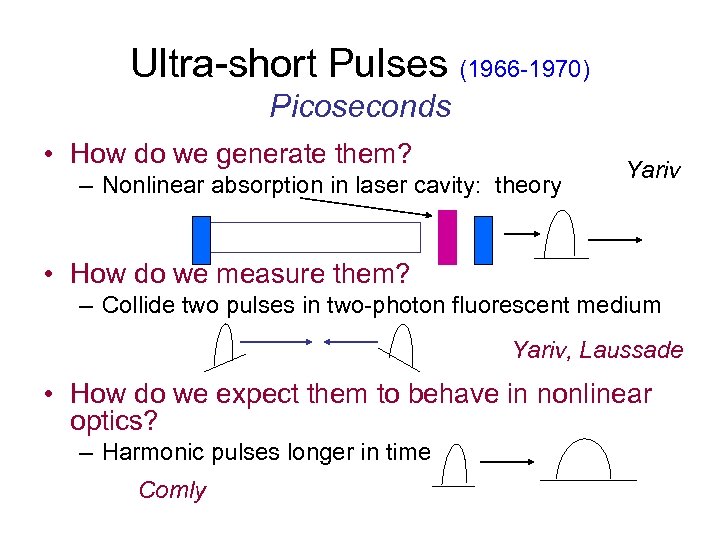 Ultra-short Pulses (1966-1970)
Picoseconds

• How do we generate them?
– Nonlinear absorption in laser cavity: theory

Yariv

• How do we measure them?
– Collide two pulses in two-photon fluorescent medium

Yariv, Laussade

• How do we expect them to behave in nonlinear optics?
– Harmonic pulses longer in time

Comly